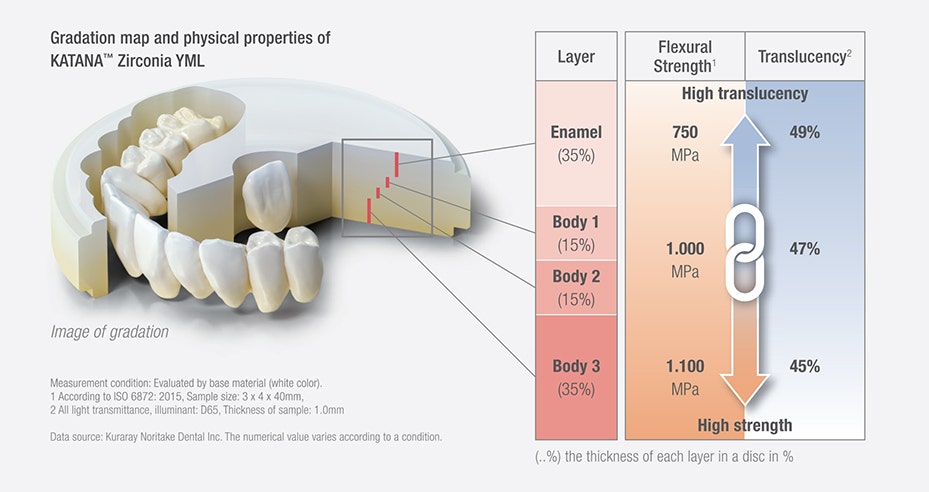 Gradation map and physical properties of KATANA™ Zirconia YML

Image of gradation

Measurement condition: Evaluated by base material (white color).
1 According to ISO 6872: 2015, Sample size: 3 x 4 x 40mm,
2 All light transmittance, illuminant: D65, Thickness of sample: 1.0mm

Data source: Kuraray Noritake Dental Inc. The numerical value varies according to a condition.

| Layer | Flexural Strength$^1$ | Translucency$^2$ |
|---|---|---|
| | High translucency | |
| Enamel (35%) | 750 MPa | 49% |
| Body 1 (15%) | 1.000 MPa | 47% |
| Body 2 (15%) | | |
| Body 3 (35%) | 1.100 MPa | 45% |
| | High strength | |

(..%) the thickness of each layer in a disc in %